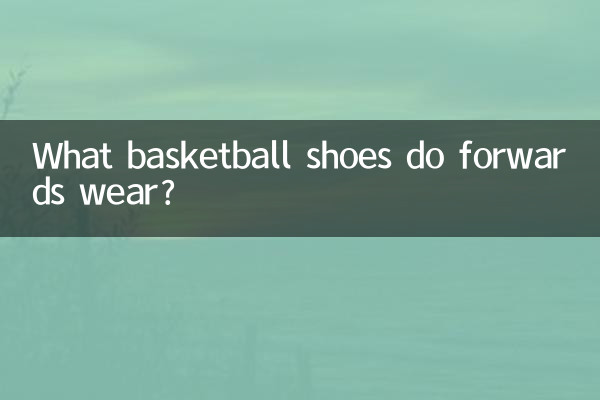 What basketball shoes do forwards wear?